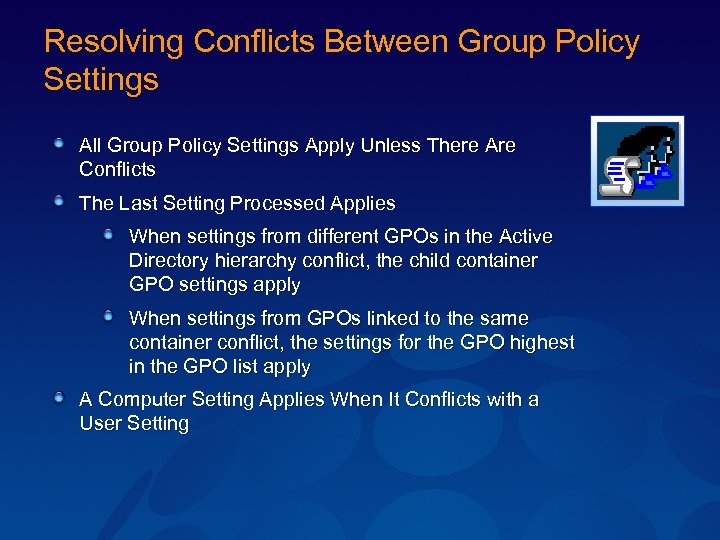 Resolving Conflicts Between Group Policy Settings

All Group Policy Settings Apply Unless There Are Conflicts

The Last Setting Processed Applies

When settings from different GPOs in the Active Directory hierarchy conflict, the child container GPO settings apply

When settings from GPOs linked to the same container conflict, the settings for the GPO highest in the GPO list apply

A Computer Setting Applies When It Conflicts with a User Setting